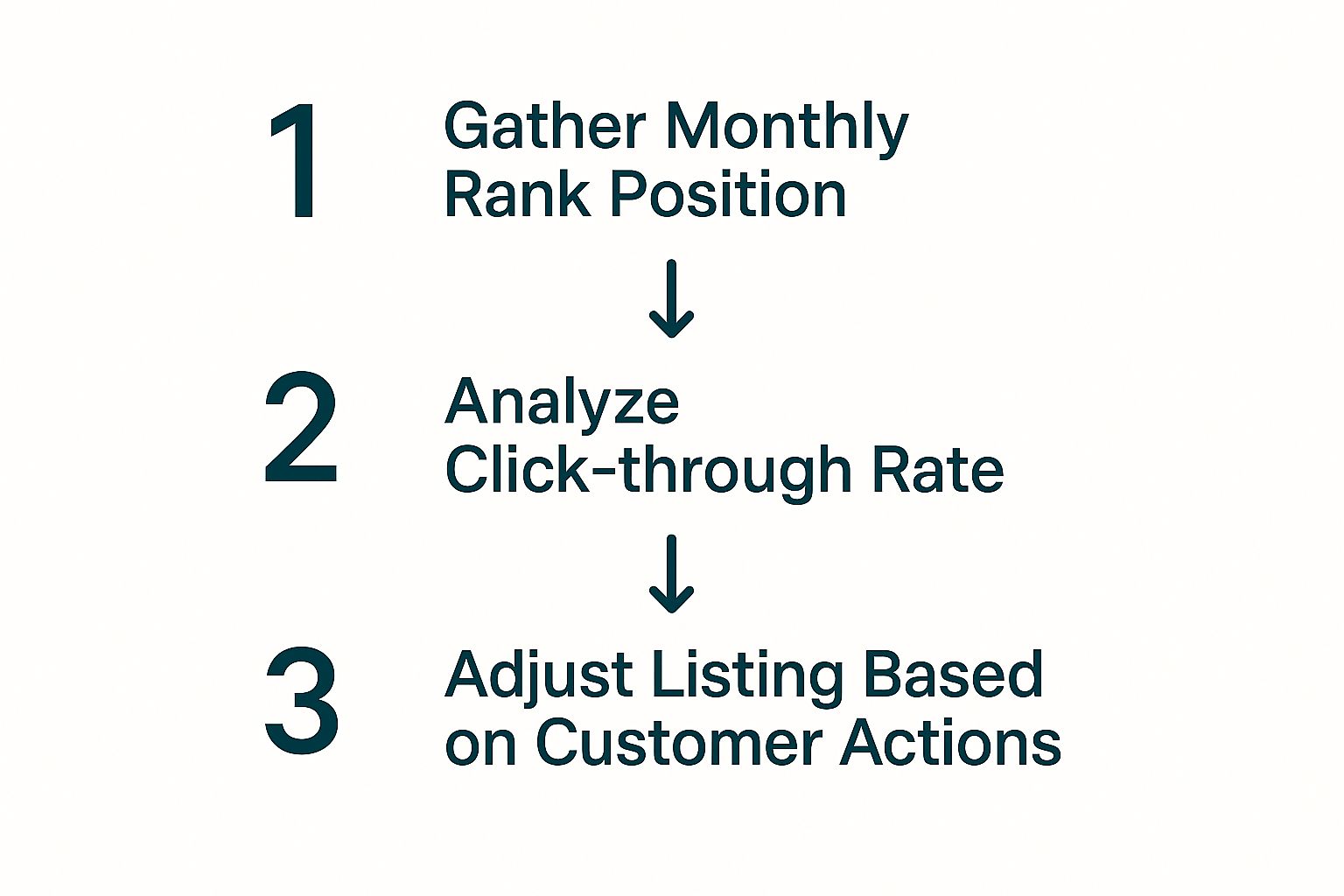 1 Gather Monthly Rank Position

↓

2 Analyze Click-through Rate

↓

3 Adjust Listing Based on Customer Actions